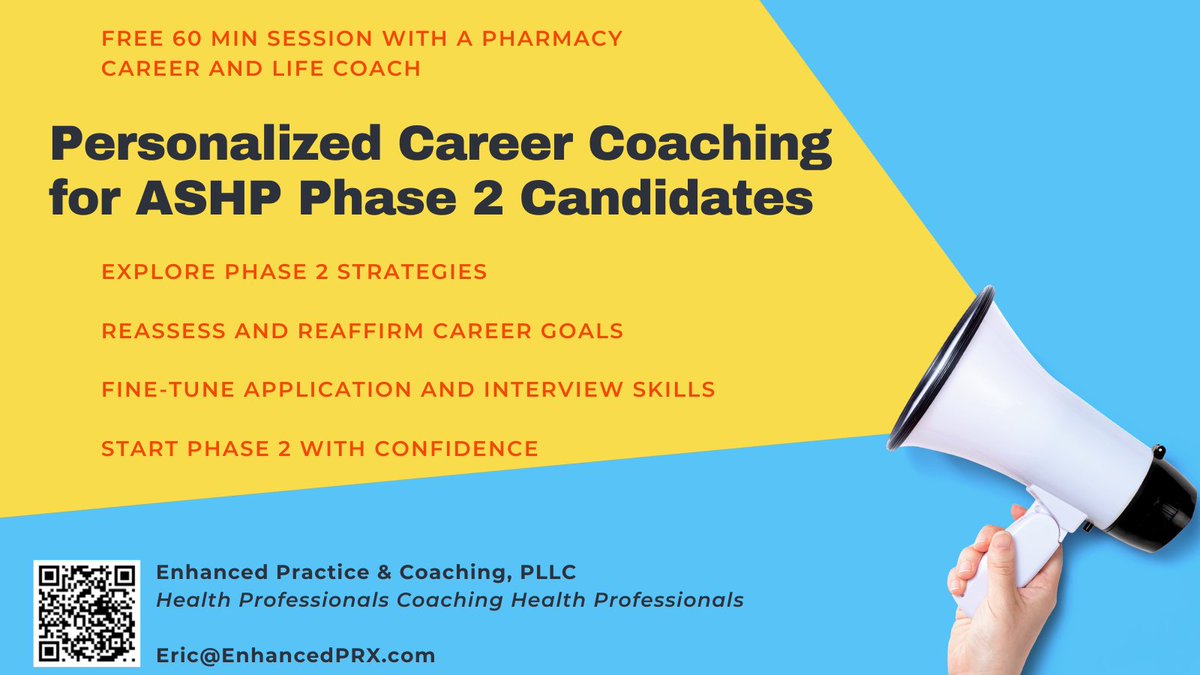 FREE 60 MIN SESSION WITH A PHARMACY CAREER AND LIFE COACH

Personalized Career Coaching for ASHP Phase 2 Candidates

EXPLORE PHASE 2 STRATEGIES

REASSESS AND REAFFIRM CAREER GOALS

FINE-TUNE APPLICATION AND INTERVIEW SKILLS

START PHASE 2 WITH CONFIDENCE

Enhanced Practice & Coaching, PLLC
Health Professionals Coaching Health Professionals

Eric@EnhancedPRX.com